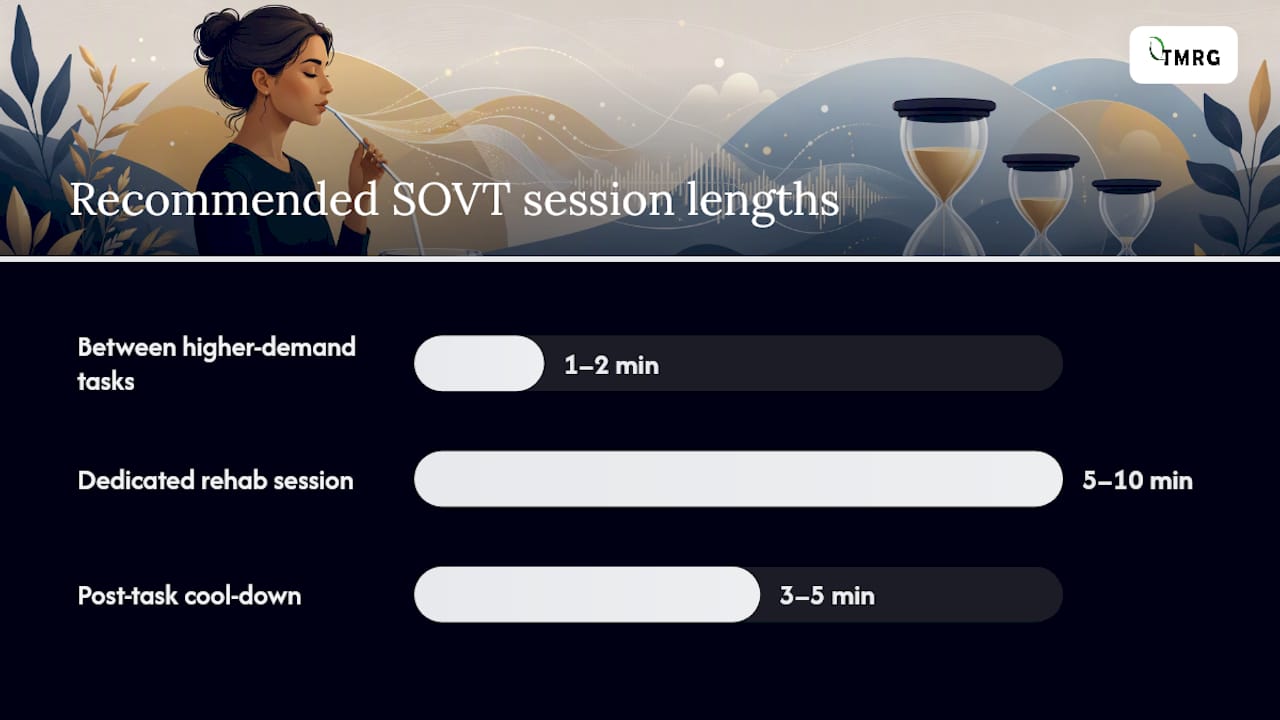 TMRG

Recommended SOVT session lengths

Between higher-demand tasks
1–2 min

Dedicated rehab session
5–10 min

Post-task cool-down
3–5 min